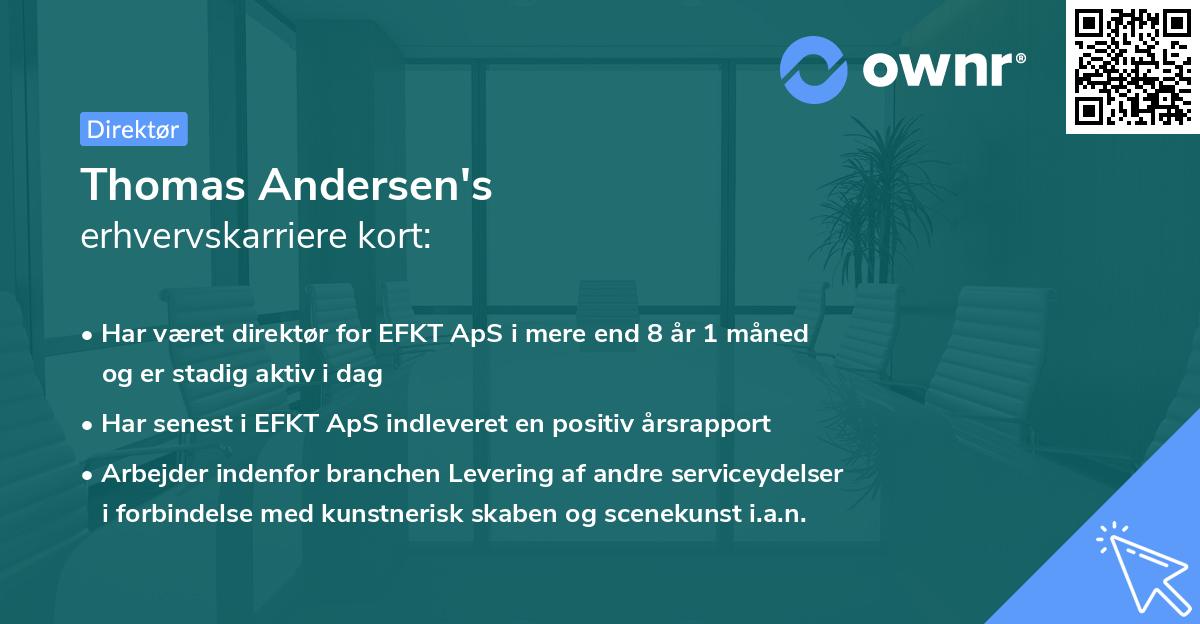 ownr®

Direktør

Thomas Andersen's
erhvervskarriere kort:

• Har været direktør for EFKT ApS i mere end 8 år 1 måned og er stadig aktiv i dag
• Har senest i EFKT ApS indleveret en positiv årsrapport
• Arbejder indenfor branchen Levering af andre serviceydelser i forbindelse med kunstnerisk skaben og scenekunst i.a.n.